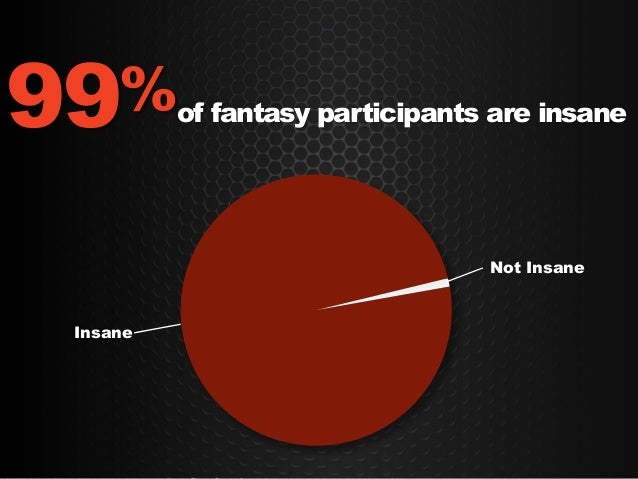 99% of fantasy participants are insane

Not Insane

Insane